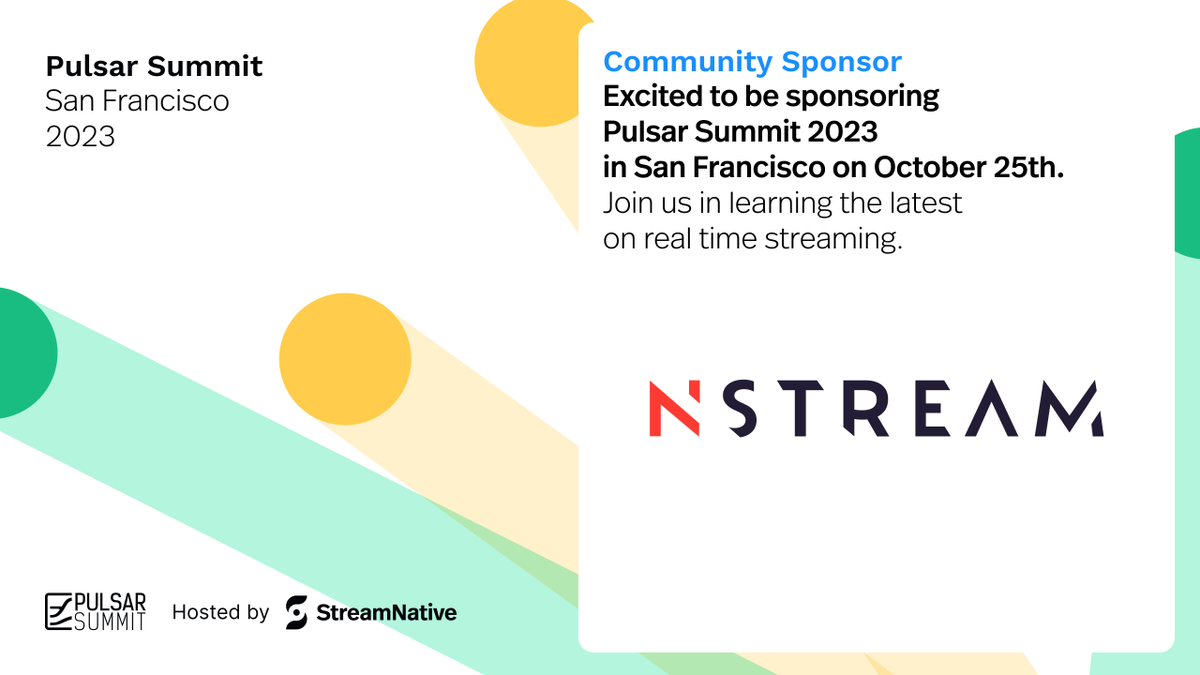 Pulsar Summit
San Francisco
2023

Community Sponsor
Excited to be sponsoring Pulsar Summit 2023 in San Francisco on October 25th.
Join us in learning the latest on real time streaming.

NSTREAM

PULSAR SUMMIT

Hosted by StreamNative